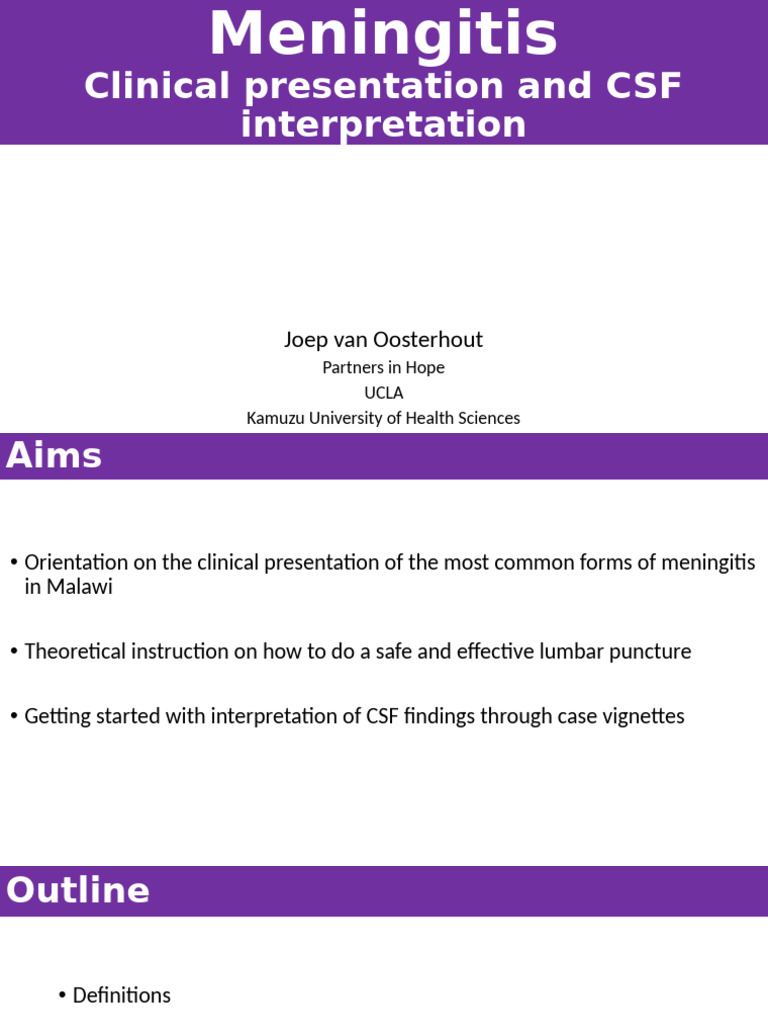 Meningitis
Clinical presentation and CSF interpretation

Joep van Oosterhout
Partners in Hope
UCLA
Kamuzu University of Health Sciences

Aims

• Orientation on the clinical presentation of the most common forms of meningitis in Malawi

• Theoretical instruction on how to do a safe and effective lumbar puncture

• Getting started with interpretation of CSF findings through case vignettes

Outline

• Definitions